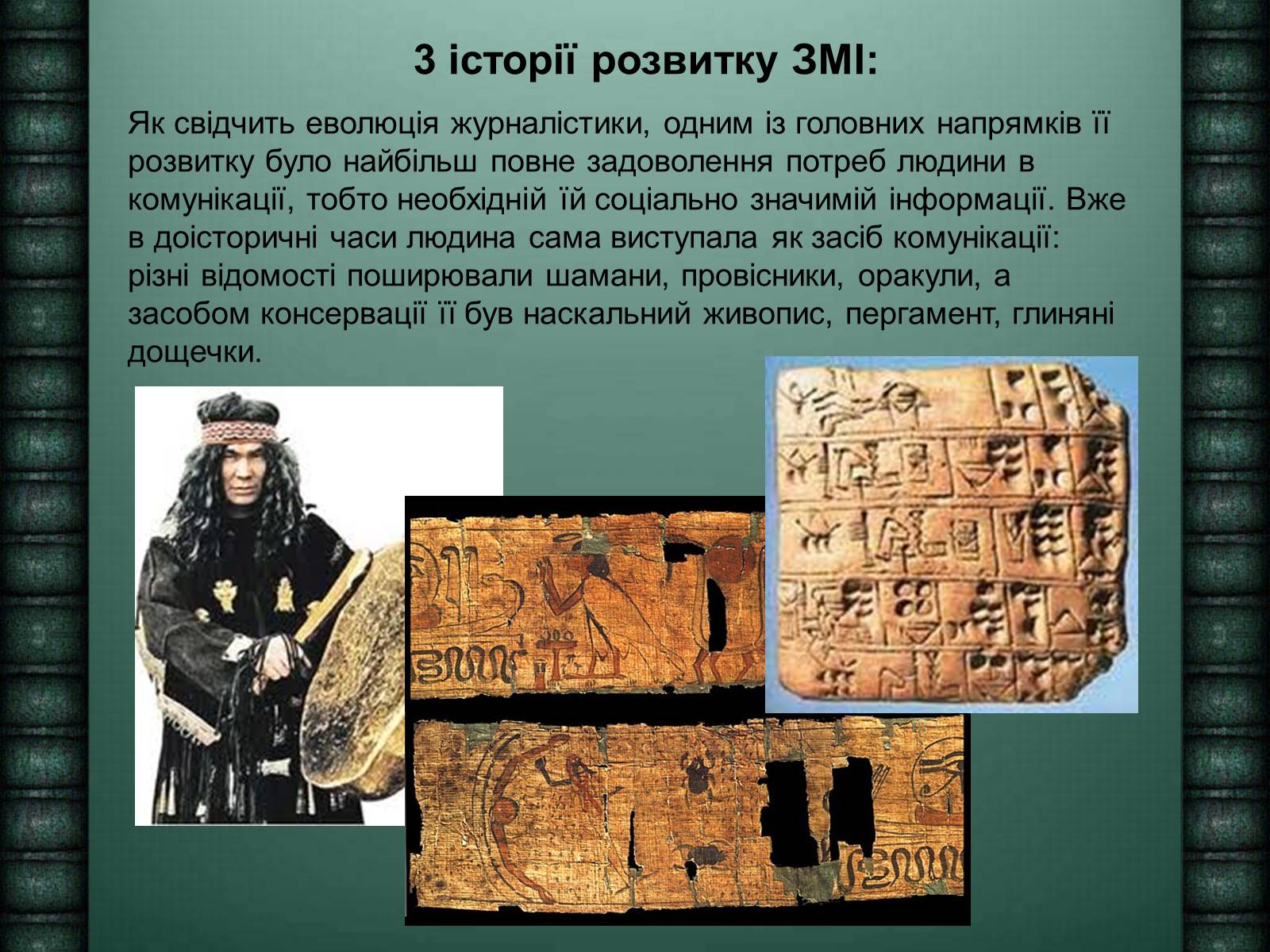 З історії розвитку ЗМІ:

Як свідчить еволюція журналістики, одним із головних напрямків її розвитку було найбільш повне задоволення потреб людини в комунікації, тобто необхідній їй соціально значимій інформації. Вже в доісторичні часи людина сама виступала як засіб комунікації: різні відомості поширювали шамани, провісники, оракули, а засобом консервації її був наскальний живопис, пергамент, глиняні дощечки.